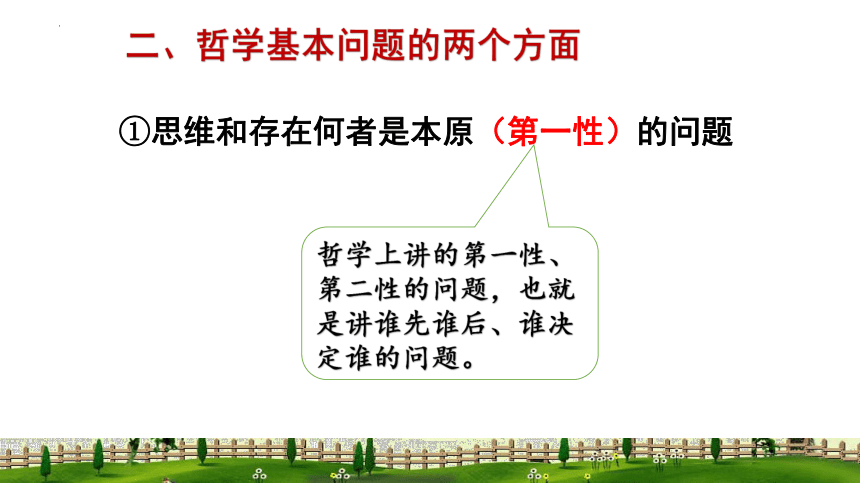 二、哲学基本问题的两个方面

①思维和存在何者是本原（第一性）的问题

哲学上讲的第一性、第二性的问题，也就是讲谁先谁后、谁决定谁的问题。